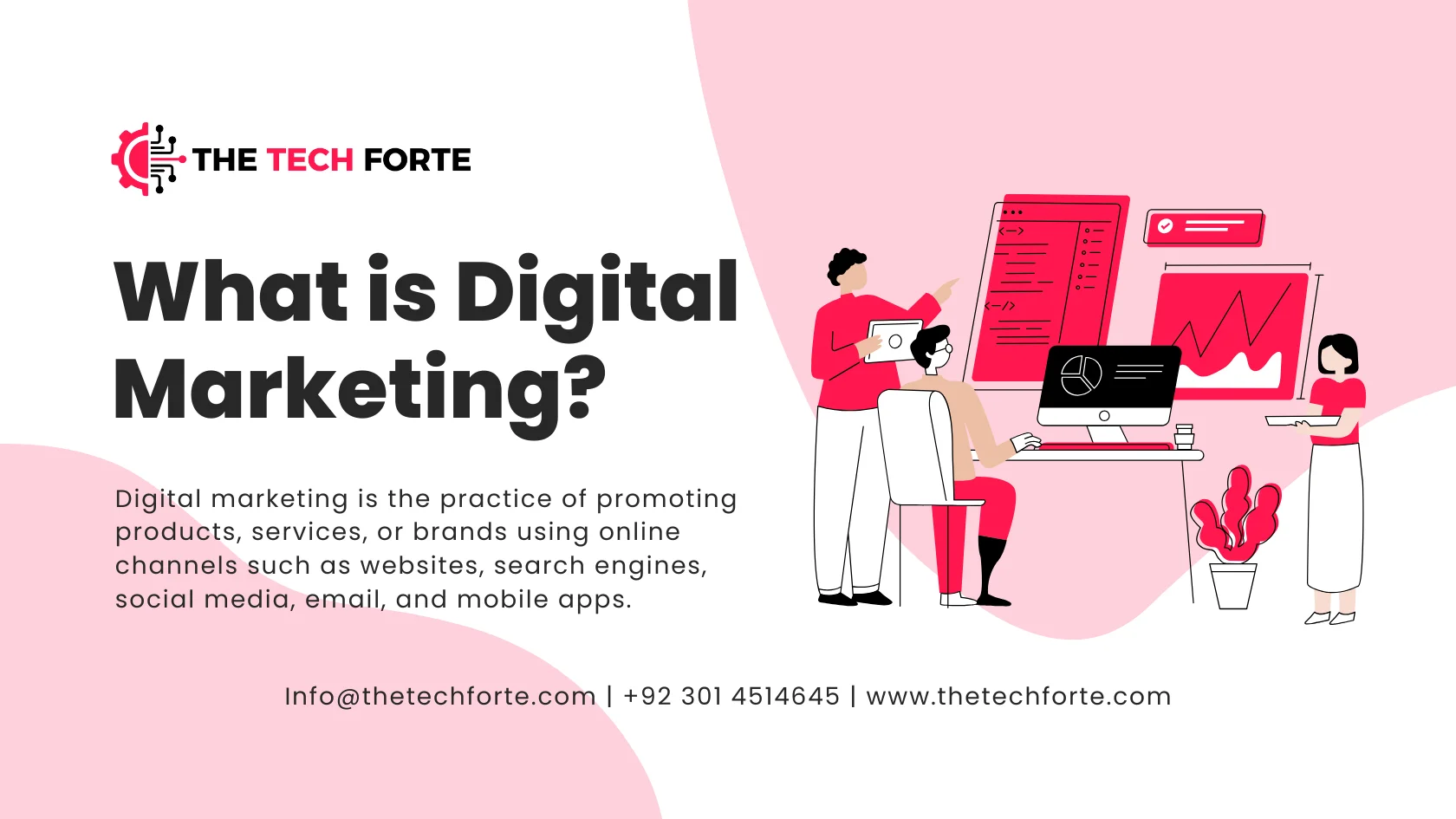 THE TECH FORTE

What is Digital Marketing?

Digital marketing is the practice of promoting products, services, or brands using online channels such as websites, search engines, social media, email, and mobile apps.

Info@thetechforte.com | +92 301 4514645 | www.thetechforte.com